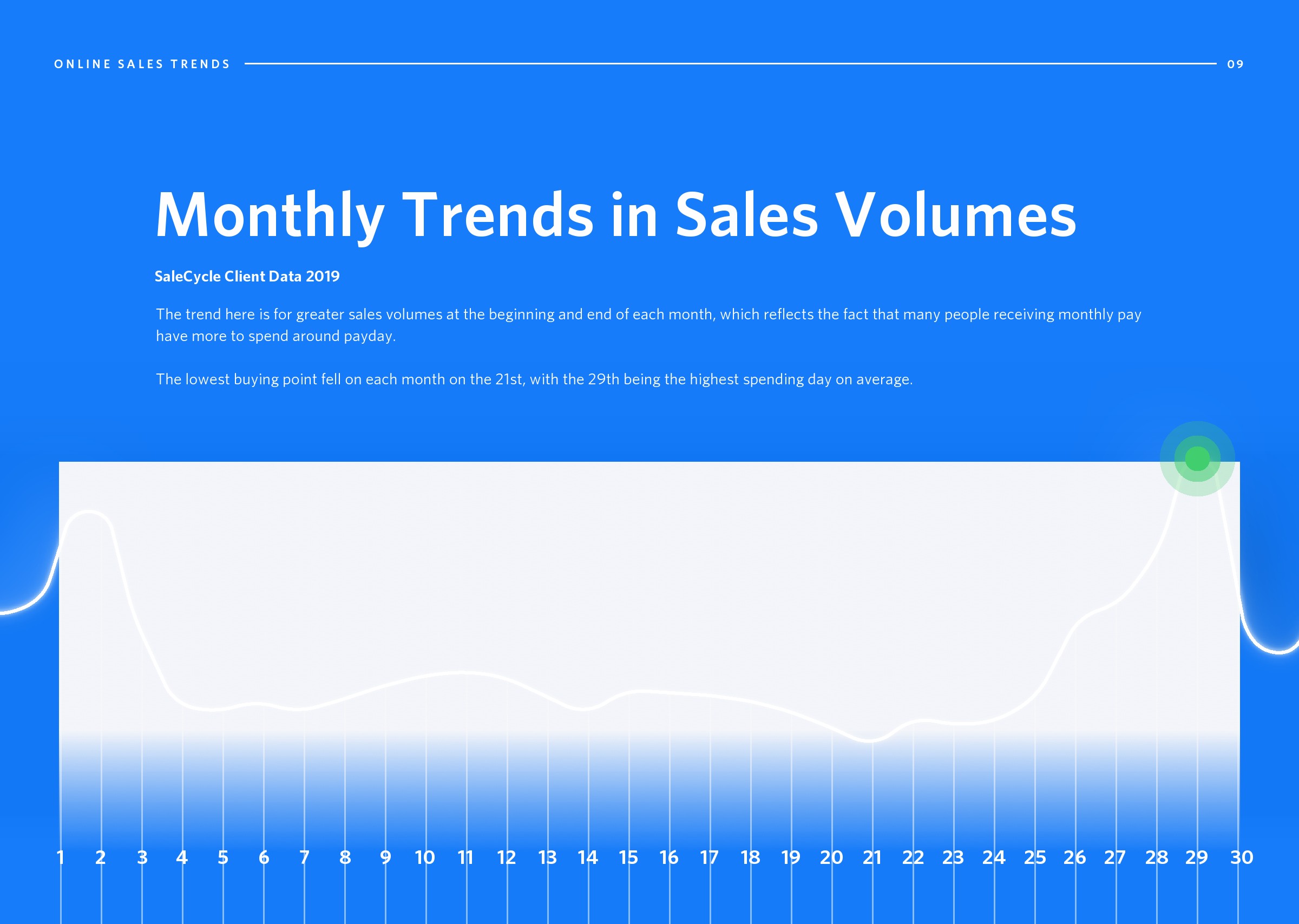 ONLINE SALES TRENDS 09

Monthly Trends in Sales Volumes

SaleCycle Client Data 2019

The trend here is for greater sales volumes at the beginning and end of each month, which reflects the fact that many people receiving monthly pay have more to spend around payday.

The lowest buying point fell on each month on the 21st, with the 29th being the highest spending day on average.

1 2 3 4 5 6 7 8 9 10 11 12 13 14 15 16 17 18 19 20 21 22 23 24 25 26 27 28 29 30